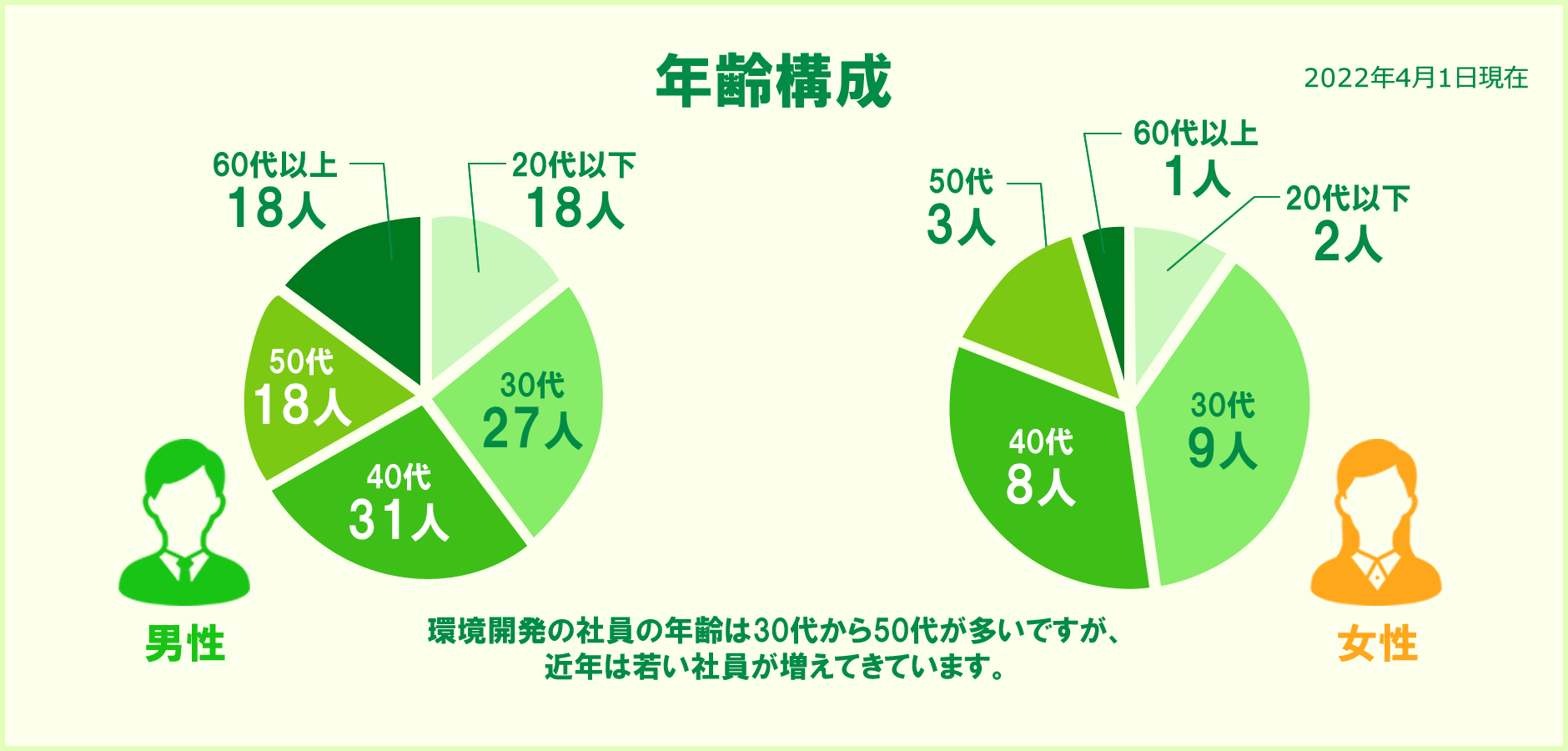 年齢構成

2022年4月1日現在

60代以上
18人

20代以下
18人

30代
27人

40代
31人

50代
18人

男性

50代
3人

60代以上
1人

20代以下
2人

30代
9人

40代
8人

女性

環境開発の社員の年齢は30代から50代が多いですが、
近年は若い社員が増えてきています。